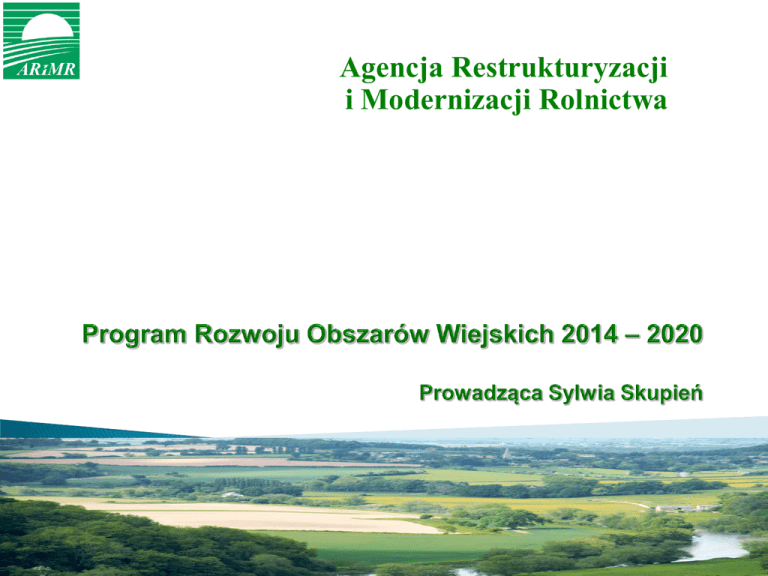 ARiMR

Agencja Restrukturyzacji i Modernizacji Rolnictwa

Program Rozwoju Obszarów Wiejskich 2014 – 2020

Prowadząca Sylwia Skupień